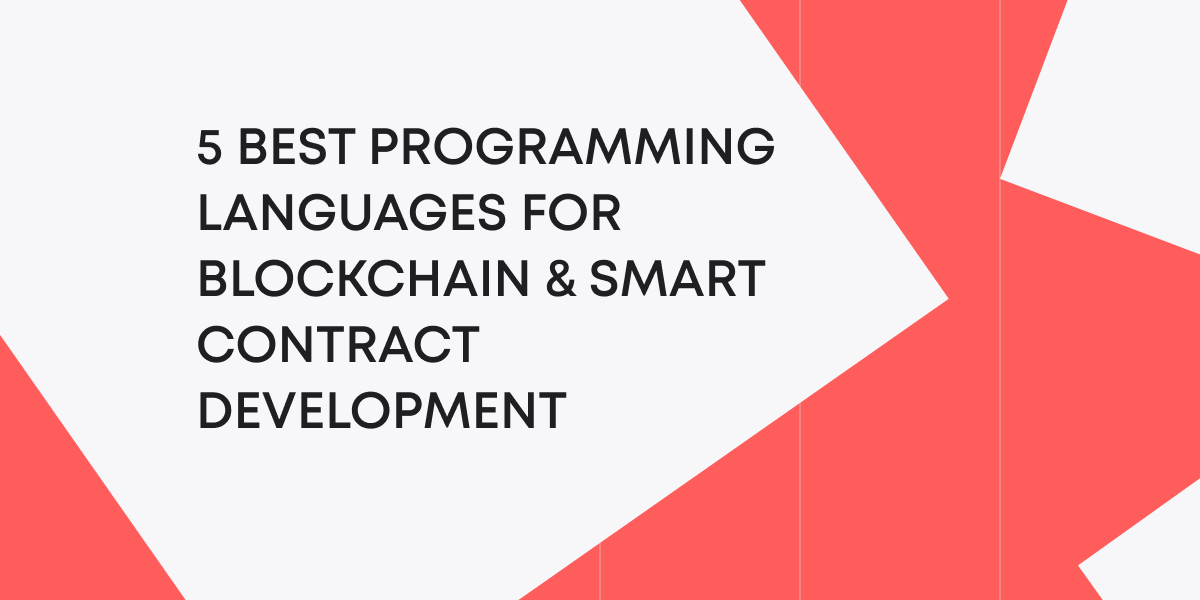 5 BEST PROGRAMMING LANGUAGES FOR BLOCKCHAIN & SMART CONTRACT DEVELOPMENT